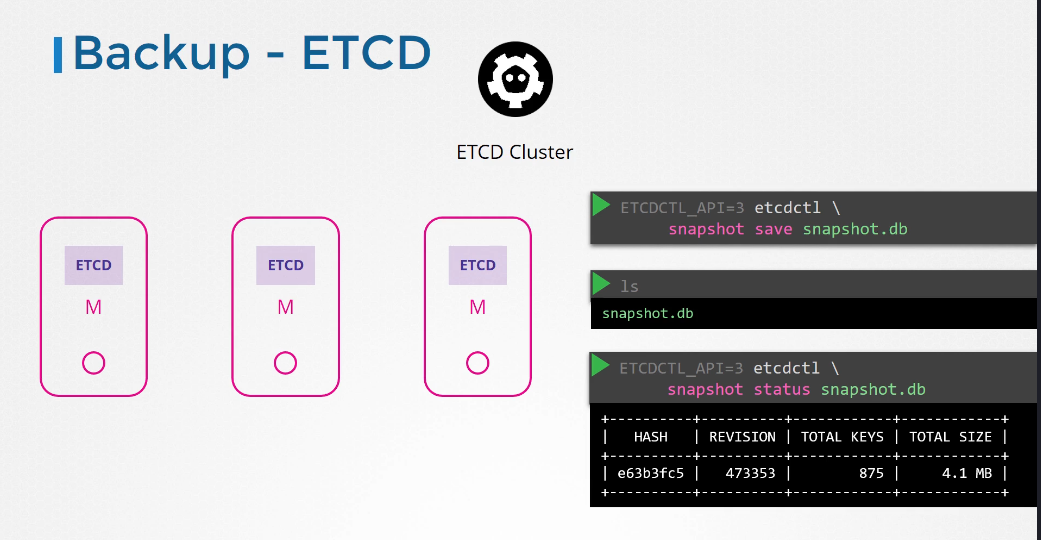 Backup - ETCD

ETCD Cluster

ETCD
M

ETCD
M

ETCD
M

ETCDCTL_API=3 etcdctl \
snapshot save snapshot.db

ls

snapshot.db

ETCDCTL_API=3 etcdctl \
snapshot status snapshot.db

| HASH | REVISION | TOTAL KEYS | TOTAL SIZE |
|---|---|---|---|
| e63b3fc5 | 473353 | 875 | 4.1 MB |